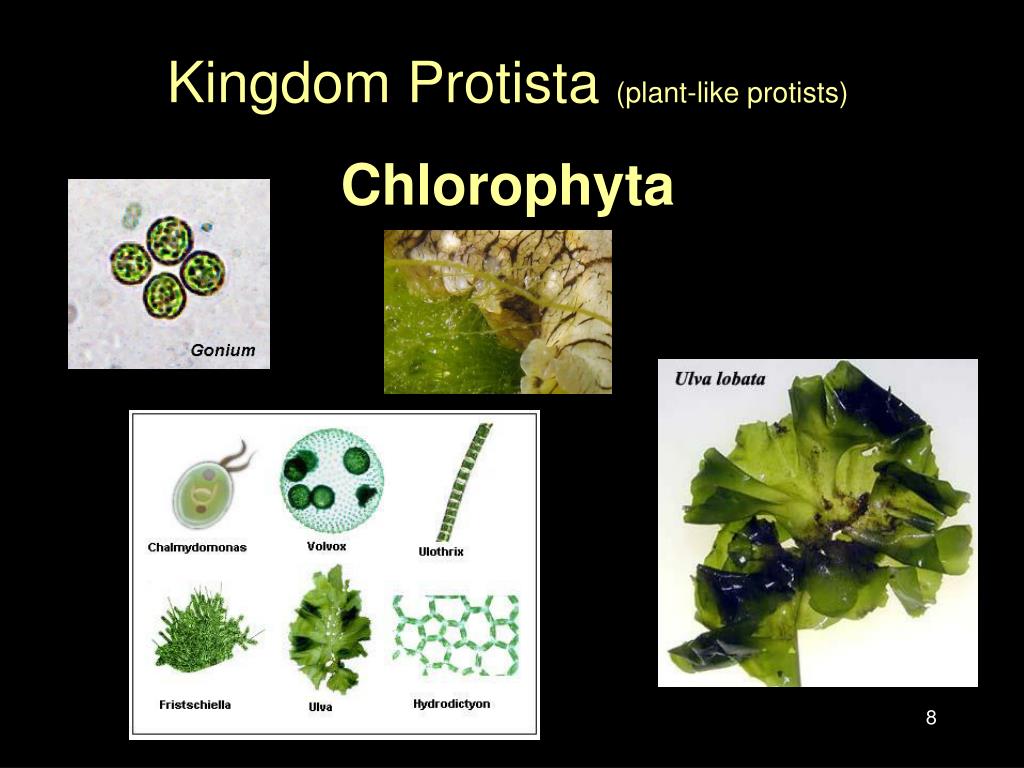 Kingdom Protista (plant-like protists)

Chlorophyta

Gonium

Ulva lobata

Chalmydomonas

Volvox

Ulothrix

Fristschiella

Ulva

Hydrodictyon

8